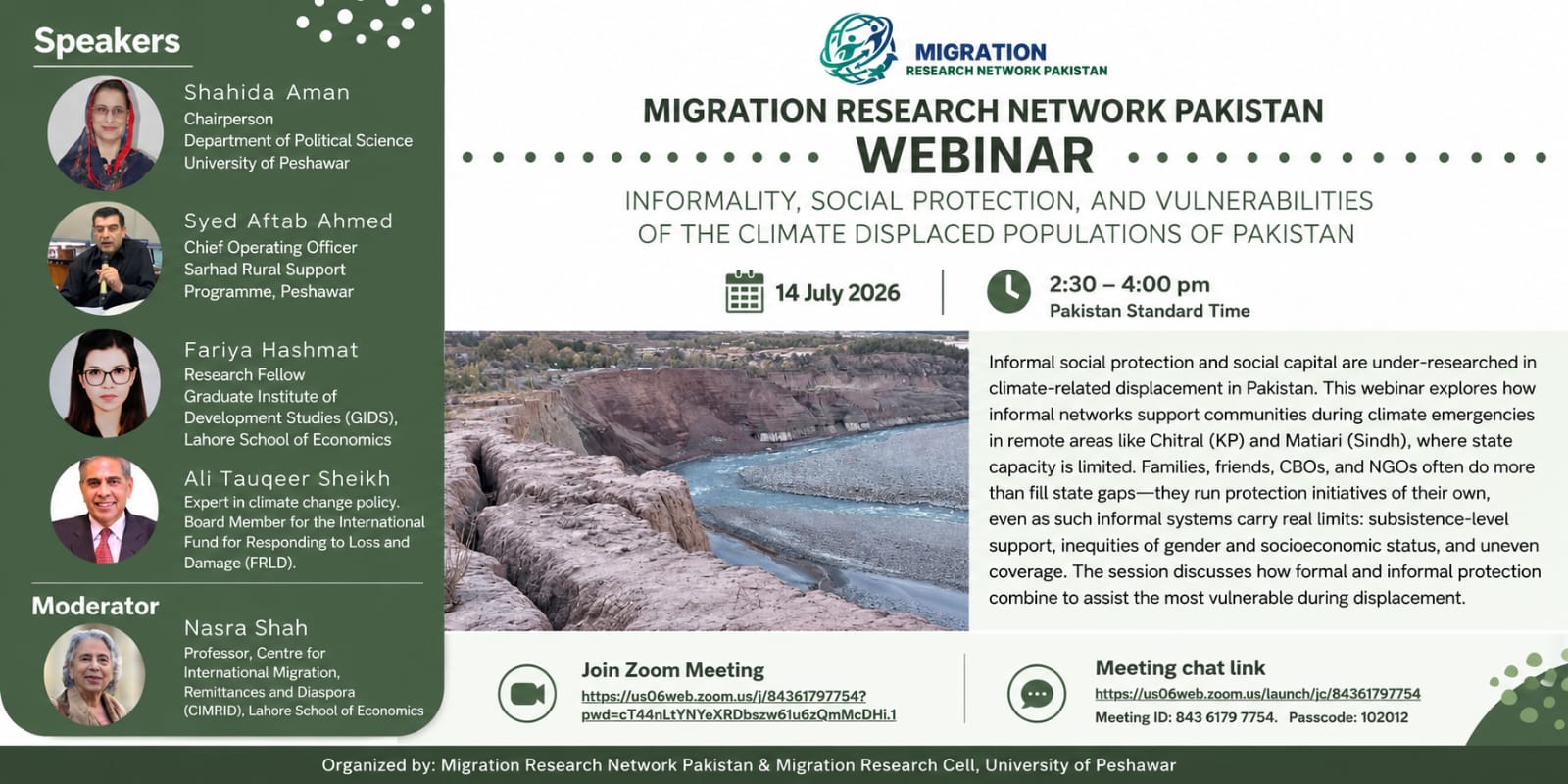 Speakers

Shahida Aman
Chairperson
Department of Political Science
University of Peshawar

Syed Aftab Ahmed
Chief Operating Officer
Sarhad Rural Support Programme, Peshawar

Fariya Hashmat
Research Fellow
Graduate Institute of Development Studies (GIDS), Lahore School of Economics

Ali Tauqeer Sheikh
Expert in climate change policy. Board Member for the International Fund for Responding to Loss and Damage (FRLD).

Moderator

Nasra Shah
Professor, Centre for International Migration, Remittances and Diaspora (CIMRID), Lahore School of Economics

MIGRATION
RESEARCH NETWORK PAKISTAN

MIGRATION RESEARCH NETWORK PAKISTAN
WEBINAR

INFORMALITY, SOCIAL PROTECTION, AND VULNERABILITIES OF THE CLIMATE DISPLACED POPULATIONS OF PAKISTAN

14 July 2026

2:30 – 4:00 pm
Pakistan Standard Time

Informal social protection and social capital are under-researched in climate-related displacement in Pakistan. This webinar explores how informal networks support communities during climate emergencies in remote areas like Chitral (KP) and Matiari (Sindh), where state capacity is limited. Families, friends, CBOs, and NGOs often do more than fill state gaps—they run protection initiatives of their own, even as such informal systems carry real limits: subsistence-level support, inequities of gender and socioeconomic status, and uneven coverage. The session discusses how formal and informal protection combine to assist the most vulnerable during displacement.

Join Zoom Meeting
https://us06web.zoom.us/j/84361797754?pwd=cT44nLtYNYeXRDbszw61u6zQmMcDHi.1

Meeting chat link
https://us06web.zoom.us/launch/jc/84361797754
Meeting ID: 843 6179 7754. Passcode: 102012

Organized by: Migration Research Network Pakistan & Migration Research Cell, University of Peshawar